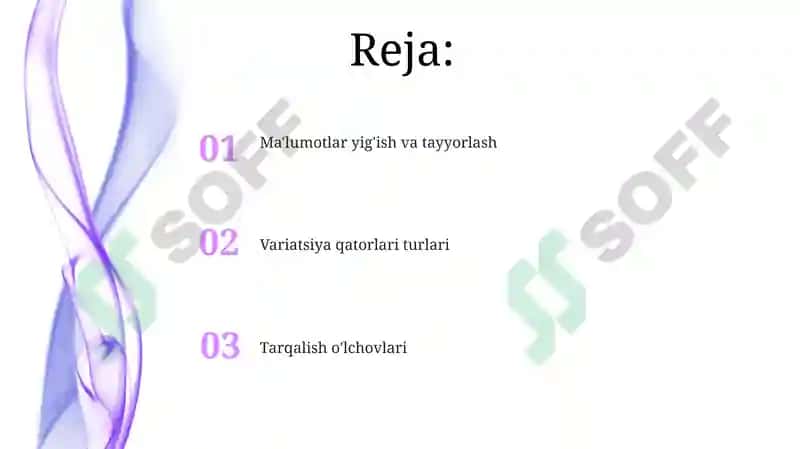 Reja:

01 Ma'lumotlar yig'ish va tayyorlash

02 Variatsiya qatorlari turlari

03 Tarqalish o'lchovlari

SOFF
SOFF